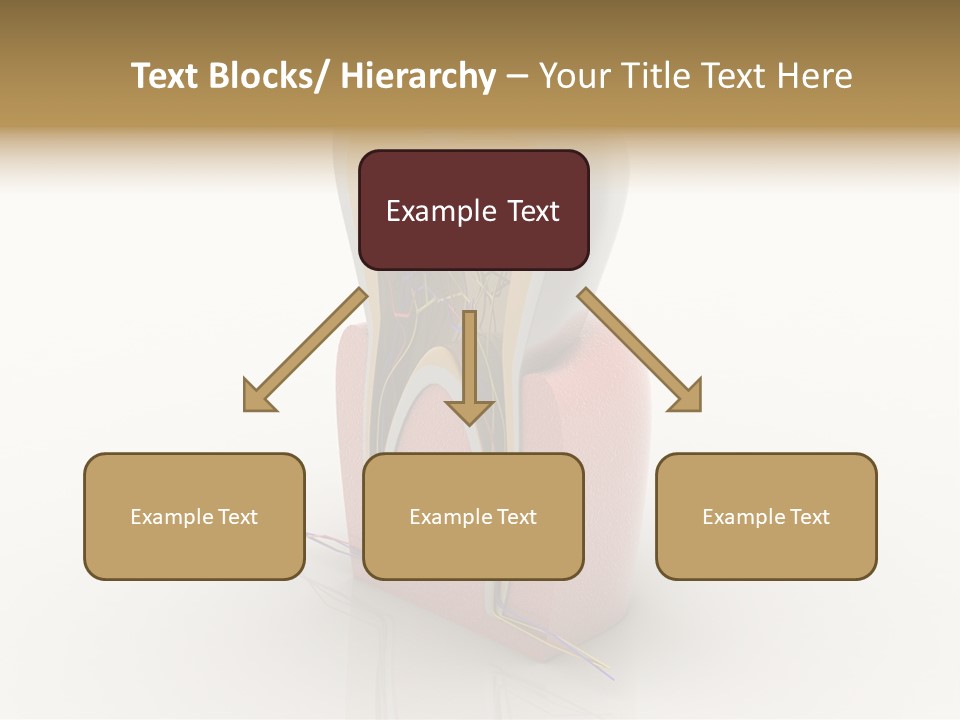 Text Blocks/ Hierarchy – Your Title Text Here

Example Text

Example Text

Example Text

Example Text